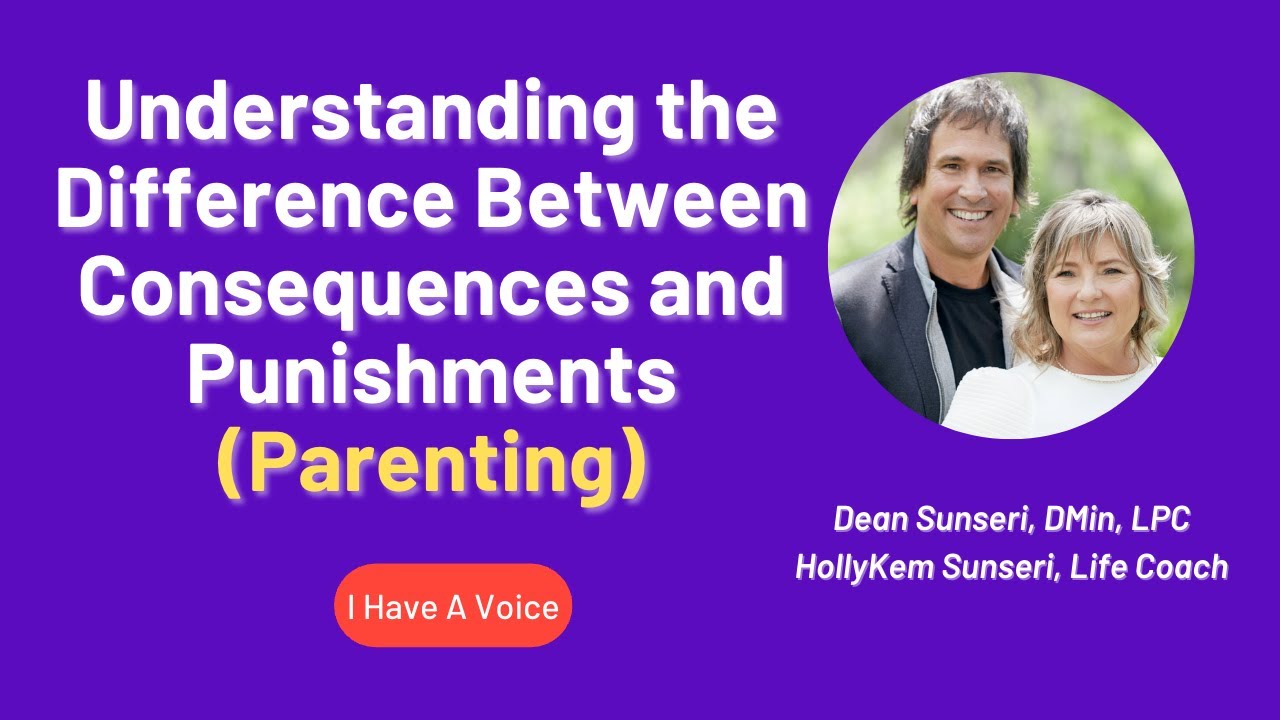 Understanding the Difference Between Consequences and Punishments (Parenting)

I Have A Voice

Dean Sunseri, DMin, LPC
HollyKem Sunseri, Life Coach